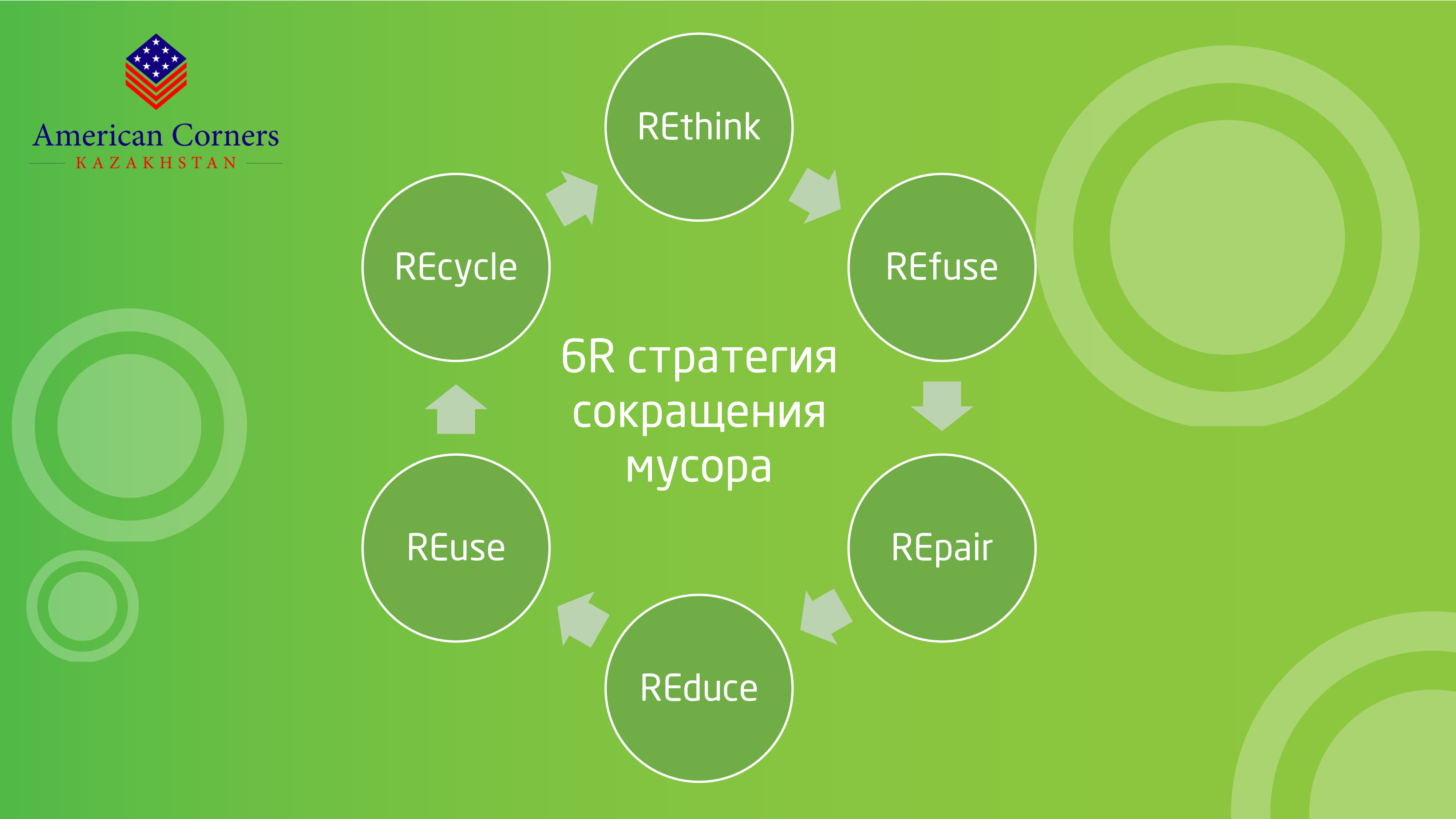 American Corners
KAZAKHSTAN

REthink

REfuse

REpair

REduce

REuse

REcycle

6R стратегия сокращения мусора